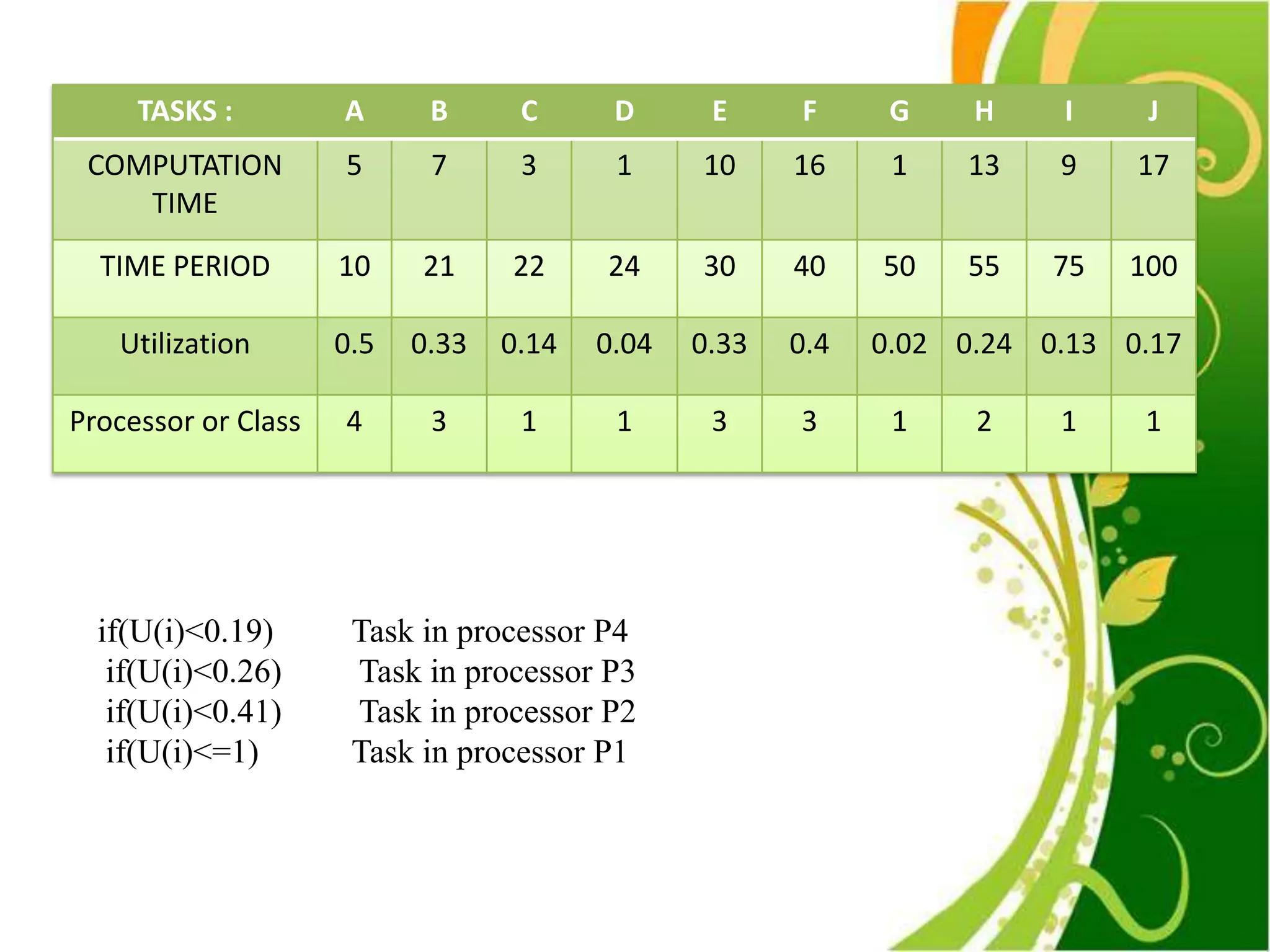 | TASKS : | A | B | C | D | E | F | G | H | I | J |
|---|---|---|---|---|---|---|---|---|---|---|
| COMPUTATION TIME | 5 | 7 | 3 | 1 | 10 | 16 | 1 | 13 | 9 | 17 |
| TIME PERIOD | 10 | 21 | 22 | 24 | 30 | 40 | 50 | 55 | 75 | 100 |
| Utilization | 0.5 | 0.33 | 0.14 | 0.04 | 0.33 | 0.4 | 0.02 | 0.24 | 0.13 | 0.17 |
| Processor or Class | 4 | 3 | 1 | 1 | 3 | 3 | 1 | 2 | 1 | 1 |

if(U(i)<0.19) Task in processor P4
if(U(i)<0.26) Task in processor P3
if(U(i)<0.41) Task in processor P2
if(U(i)<=1) Task in processor P1